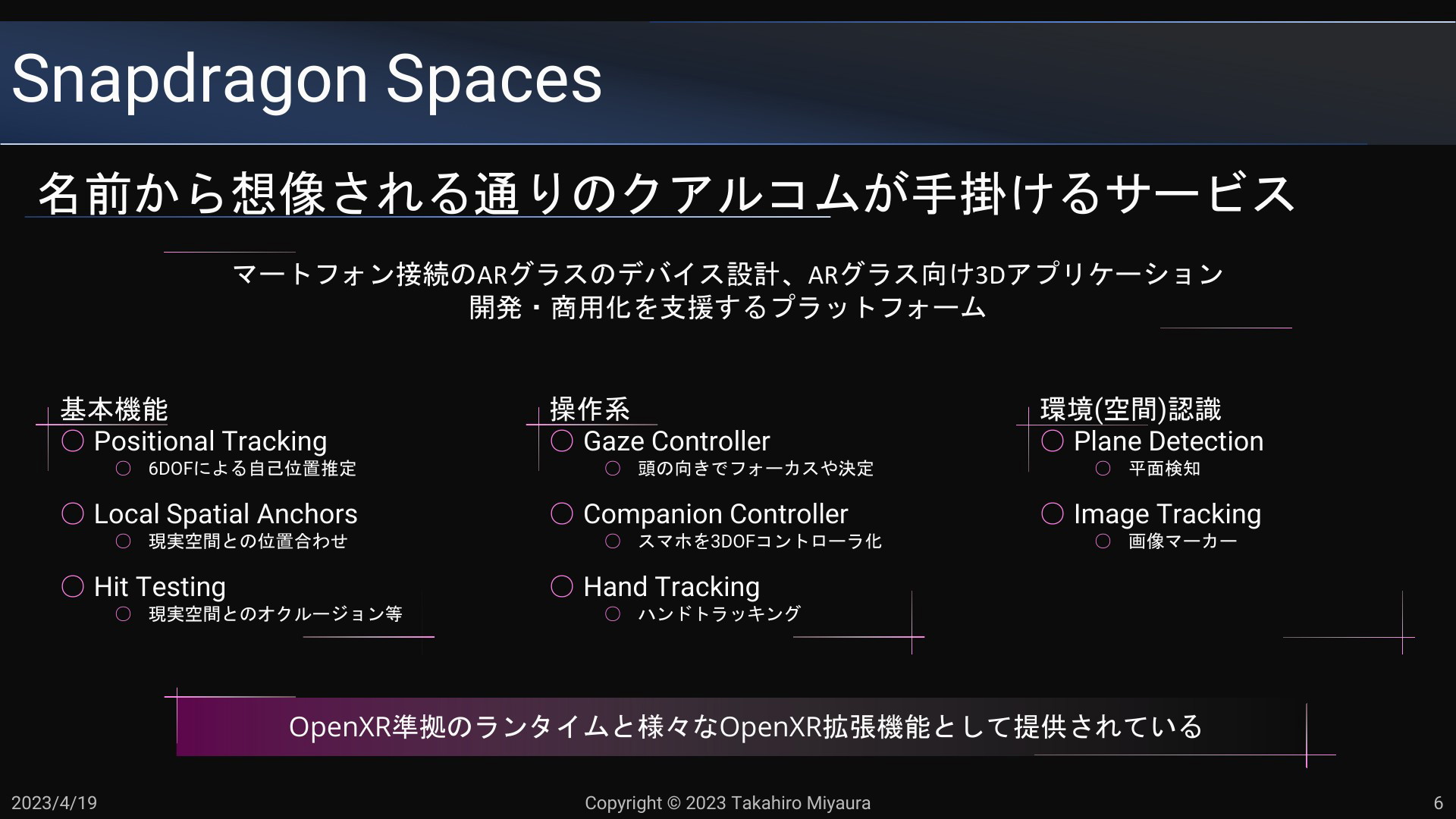 Snapdragon Spaces

名前から想像される通りのクアルコムが手掛けるサービス

マートフォン接続のARグラスのデバイス設計、ARグラス向け3Dアプリケーション開発・商用化を支援するプラットフォーム

基本機能
○ Positional Tracking
○ 6DOFによる自己位置推定
○ Local Spatial Anchors
○ 現実空間との位置合わせ
○ Hit Testing
○ 現実空間とのオクルージョン等

操作系
○ Gaze Controller
○ 頭の向きでフォーカスや決定
○ Companion Controller
○ スマホを3DOFコントローラ化
○ Hand Tracking
○ ハンドトラッキング

環境(空間)認識
○ Plane Detection
○ 平面検知
○ Image Tracking
○ 画像マーカー

OpenXR準拠のランタイムと様々なOpenXR拡張機能として提供されている

2023/4/19

Copyright © 2023 Takahiro Miyaura

6